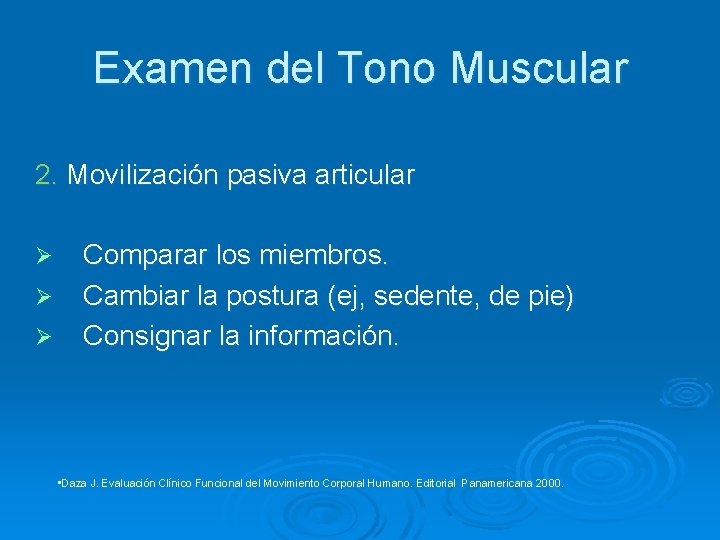 Examen del Tono Muscular

2. Movilización pasiva articular

➢ Comparar los miembros.
➢ Cambiar la postura (ej, sedente, de pie)
➢ Consignar la información.

•Daza J. Evaluación Clínico Funcional del Movimiento Corporal Humano. Editorial Panamericana 2000.